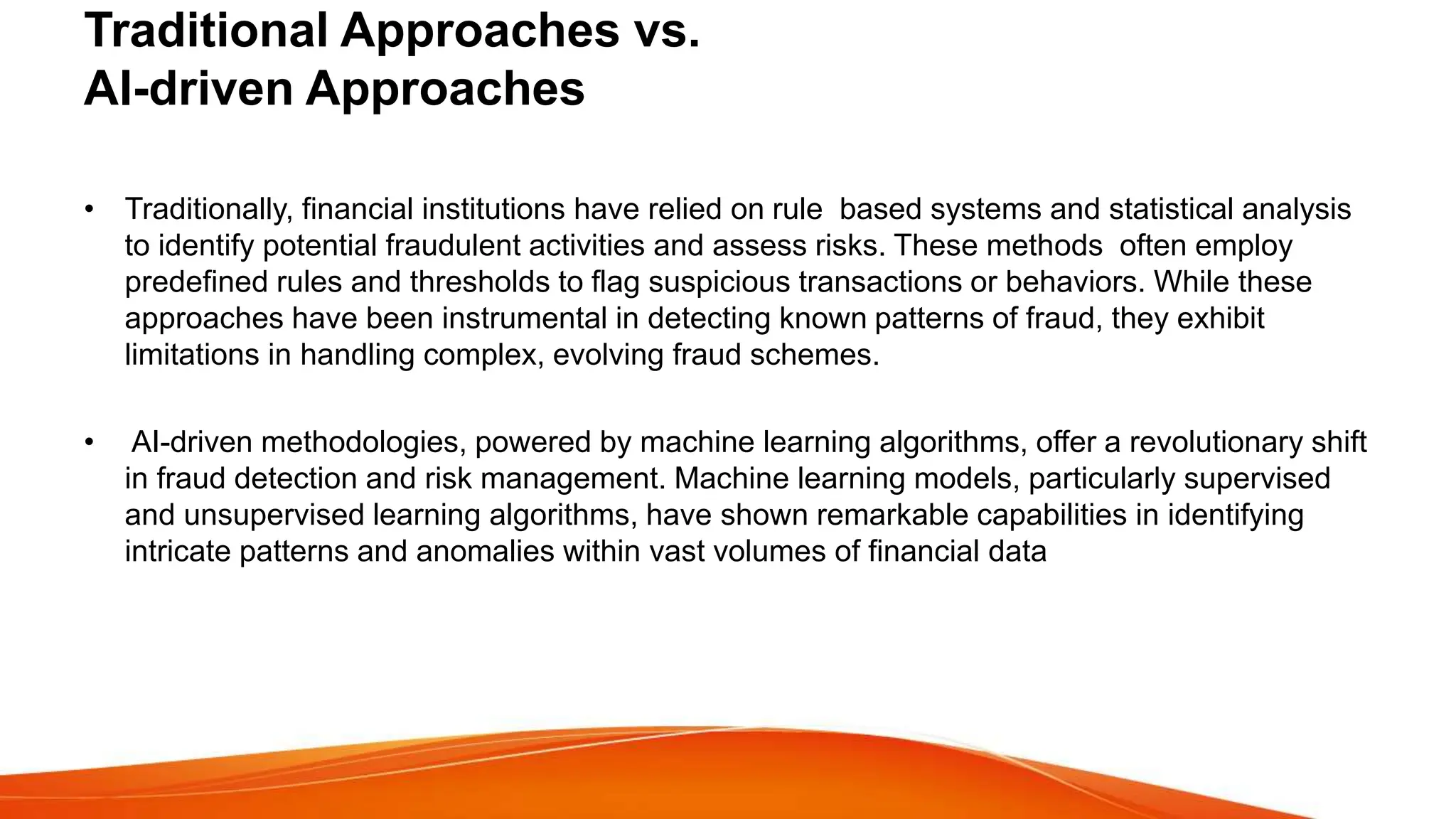 Traditional Approaches vs.
AI-driven Approaches

• Traditionally, financial institutions have relied on rule based systems and statistical analysis to identify potential fraudulent activities and assess risks. These methods often employ predefined rules and thresholds to flag suspicious transactions or behaviors. While these approaches have been instrumental in detecting known patterns of fraud, they exhibit limitations in handling complex, evolving fraud schemes.

• AI-driven methodologies, powered by machine learning algorithms, offer a revolutionary shift in fraud detection and risk management. Machine learning models, particularly supervised and unsupervised learning algorithms, have shown remarkable capabilities in identifying intricate patterns and anomalies within vast volumes of financial data